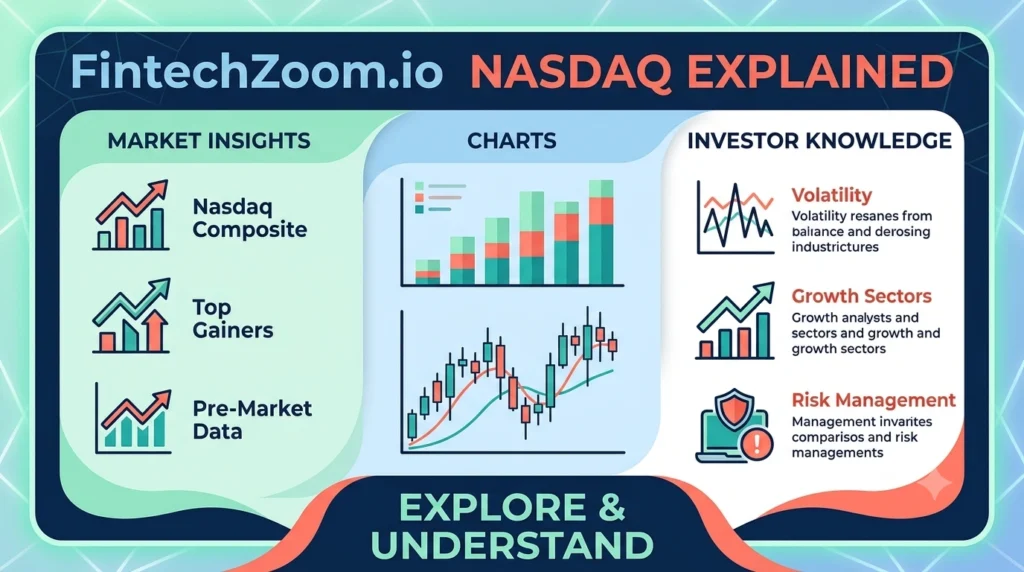 FintechZoom.io NASDAQ EXPLAINED

MARKET INSIGHTS

Nasdaq Composite

Top Gainers

Pre-Market Data

CHARTS

INVESTOR KNOWLEDGE

Volatility
Volatility resanes from balance and derosing industrictures

Growth Sectors
Growth analysts and sectors and growth and growth sectors

Risk Management
Management invarites comparisos and risk managements

EXPLORE & UNDERSTAND